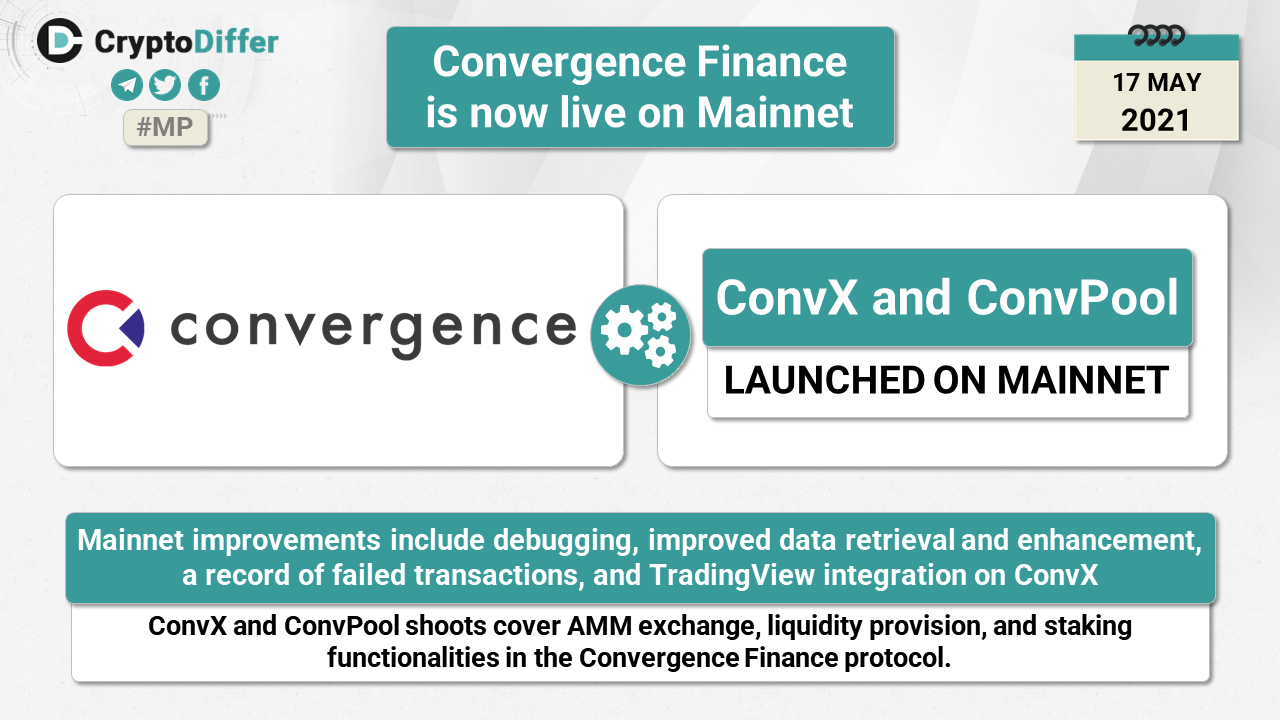 CryptoDiffer

#MP

Convergence Finance is now live on Mainnet

17 MAY
2021

convergence

ConvX and ConvPool

LAUNCHED ON MAINNET

Mainnet improvements include debugging, improved data retrieval and enhancement, a record of failed transactions, and TradingView integration on ConvX

ConvX and ConvPool shoots cover AMM exchange, liquidity provision, and staking functionalities in the Convergence Finance protocol.